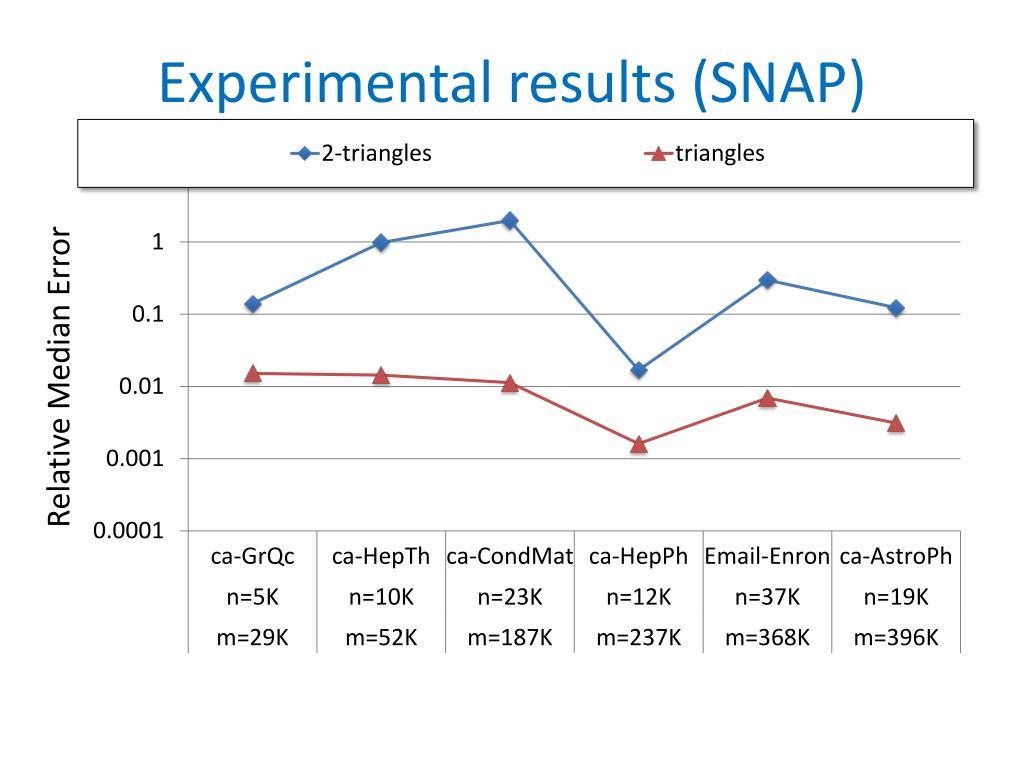 Experimental results (SNAP)

2-triangles
triangles

Relative Median Error

1
0.1
0.01
0.001
0.0001

| ca-GrQc | ca-HepTh | ca-CondMat | ca-HepPh | Email-Enron | ca-AstroPh |
|---|---|---|---|---|---|
| n=5K | n=10K | n=23K | n=12K | n=37K | n=19K |
| m=29K | m=52K | m=187K | m=237K | m=368K | m=396K |